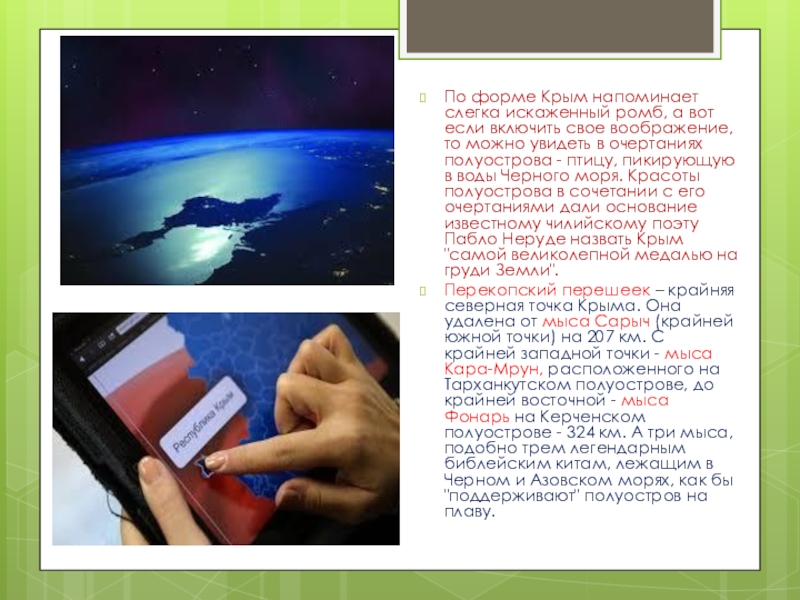 По форме Крым напоминает слегка искаженный ромб, а вот если включить свое воображение, то можно увидеть в очертаниях полуострова - птицу, пикирующую в воды Черного моря. Красоты полуострова в сочетании с его очертаниями дали основание известному чилийскому поэту Пабло Неруде назвать Крым "самой великолепной медалью на груди Земли".

Перекопский перешеек – крайняя северная точка Крыма. Она удалена от мыса Сарыч (крайней южной точки) на 207 км. С крайней западной точки - мыса Кара-Мрун, расположенного на Тарханкутском полуострове, до крайней восточной - мыса Фонарь на Керченском полуострове - 324 км. А три мыса, подобно трем легендарным библейским китам, лежащим в Черном и Азовском морях, как бы "поддерживают" полуостров на плаву.

Республика Крым